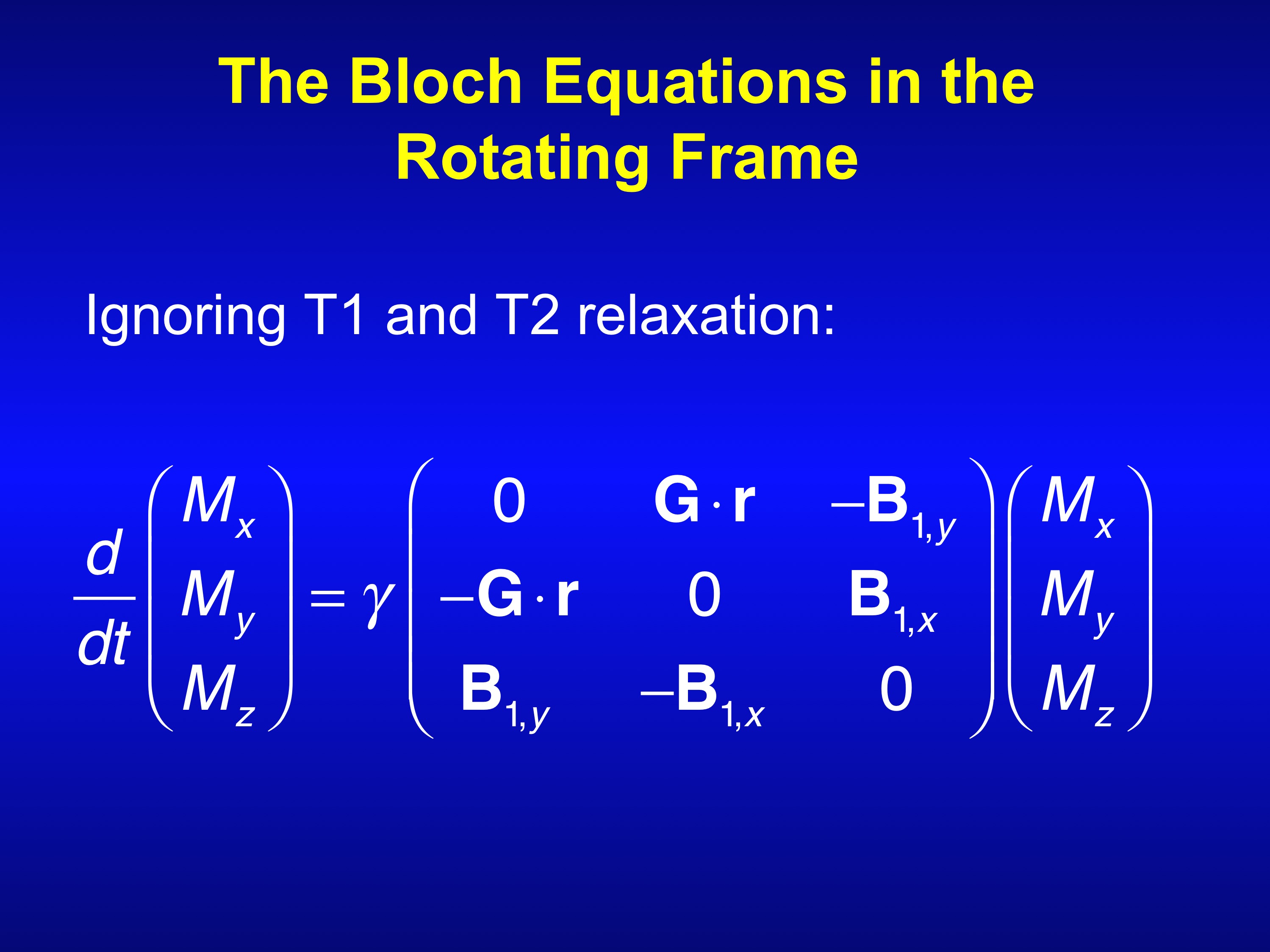 The Bloch Equations in the Rotating Frame

Ignoring T1 and T2 relaxation:

$\frac{d}{dt}\begin{pmatrix} M_x \\ M_y \\ M_z \end{pmatrix} = \gamma \begin{pmatrix} 0 & \mathbf{G}\cdot\mathbf{r} & -\mathbf{B}_{1,y} \\ -\mathbf{G}\cdot\mathbf{r} & 0 & \mathbf{B}_{1,x} \\ \mathbf{B}_{1,y} & -\mathbf{B}_{1,x} & 0 \end{pmatrix}\begin{pmatrix} M_x \\ M_y \\ M_z \end{pmatrix}$